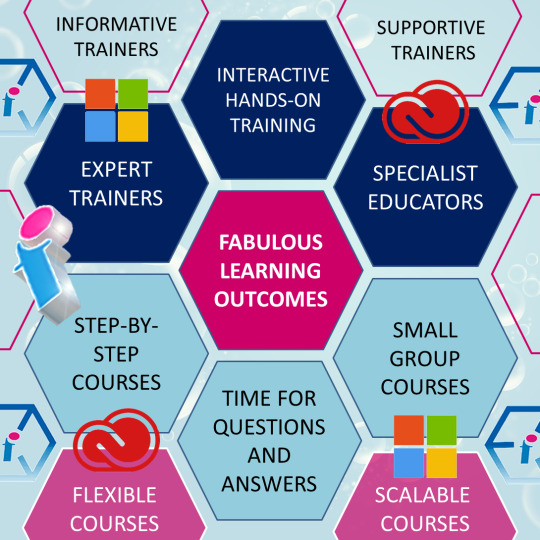 INFORMATIVE TRAINERS

INTERACTIVE HANDS-ON TRAINING

SUPPORTIVE TRAINERS

EXPERT TRAINERS

SPECIALIST EDUCATORS

FABULOUS LEARNING OUTCOMES

STEP-BY-STEP COURSES

SMALL GROUP COURSES

TIME FOR QUESTIONS AND ANSWERS

FLEXIBLE COURSES

SCALABLE COURSES